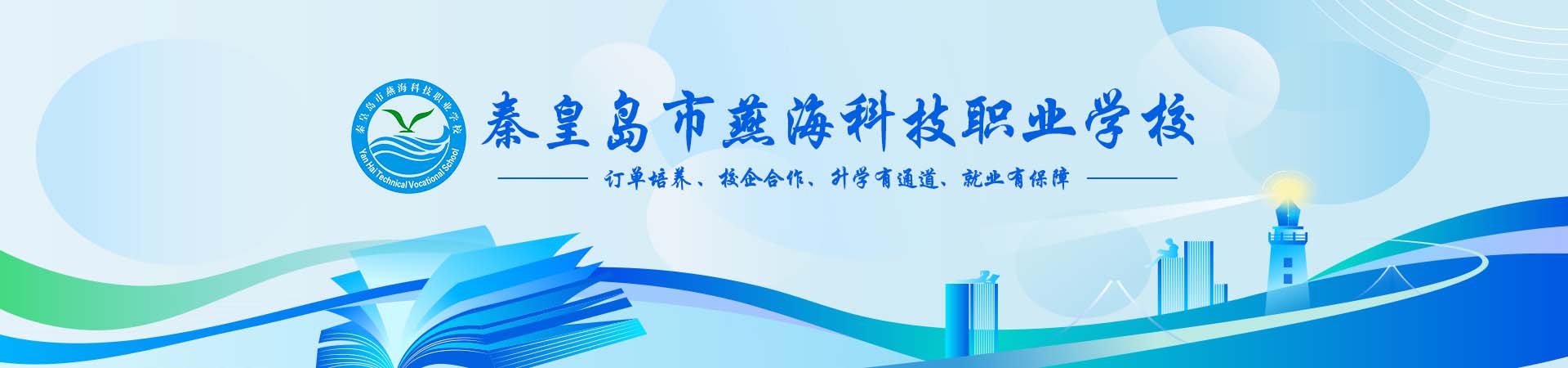 秦皇岛市燕海科技职业学校
Yan Hai Technical Vocational School

秦皇岛市燕海科技职业学校

订单培养、校企合作、升学有通道、就业有保障